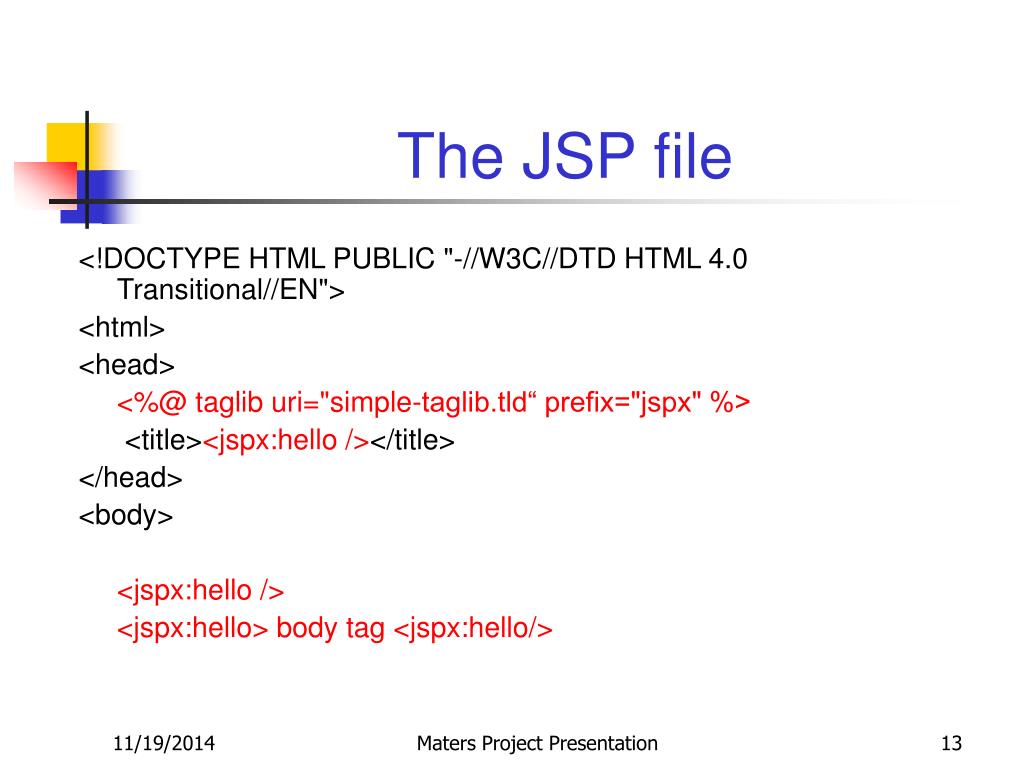 The JSP file

<!DOCTYPE HTML PUBLIC "-//W3C//DTD HTML 4.0 Transitional//EN">
<html>
<head>
<%@ taglib uri="simple-taglib.tld“ prefix="jspx" %>
<title><jspx:hello /></title>
</head>
<body>

<jspx:hello />
<jspx:hello> body tag <jspx:hello/>

11/19/2014

Maters Project Presentation

13